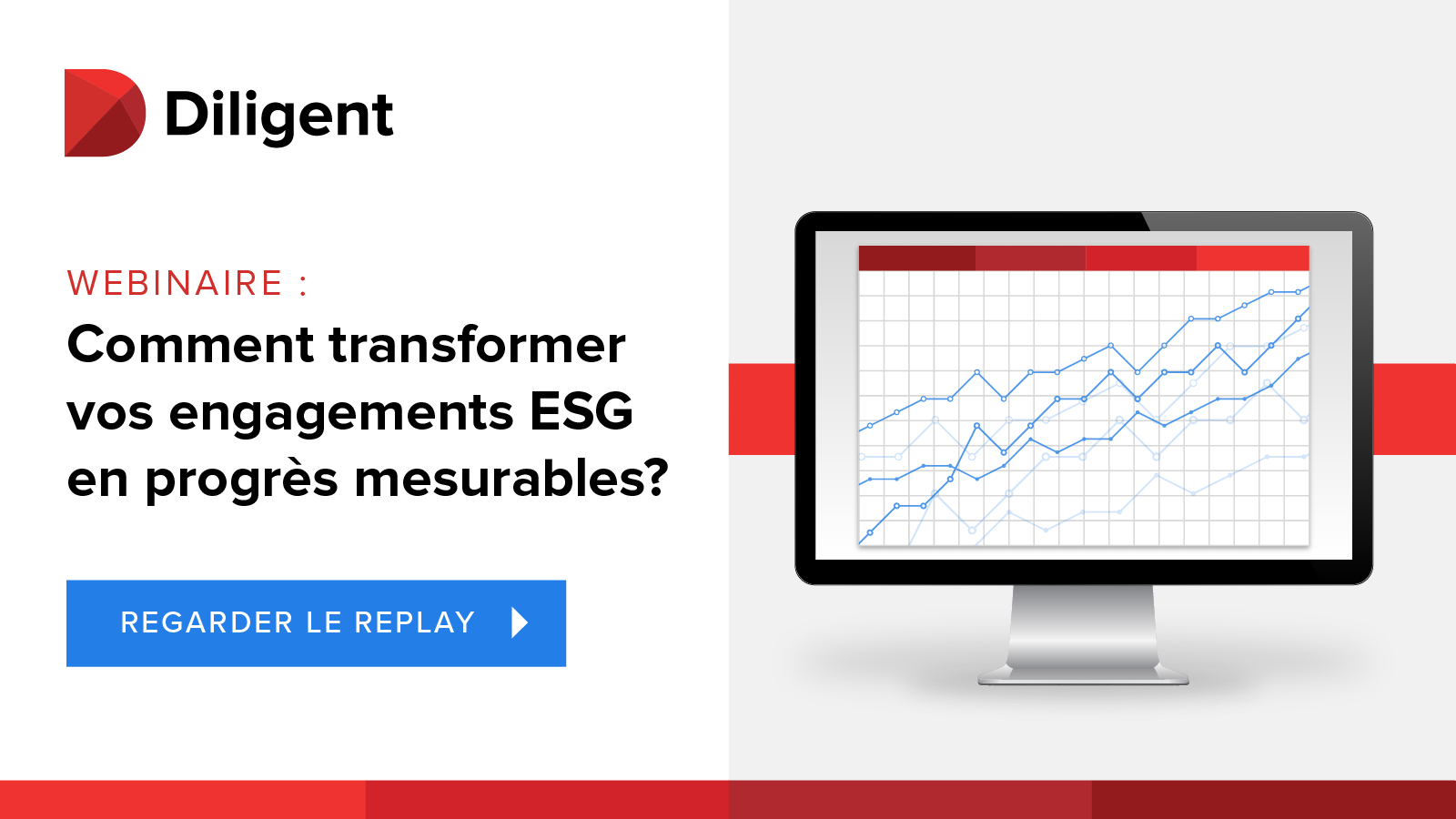 Diligent

WEBINAIRE :

Comment transformer vos engagements ESG en progrès mesurables?

REGARDER LE REPLAY